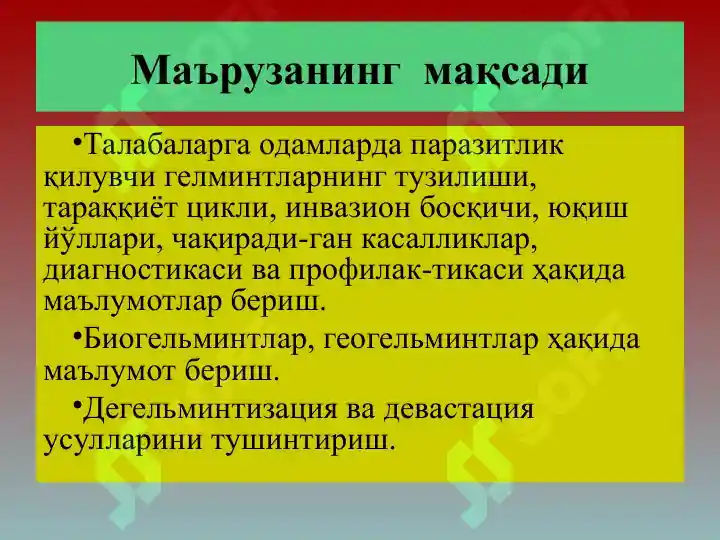 Маърузанинг мақсади

•Талабаларга одамларда паразитлик қилувчи гелминтларнинг тузилиши, тараққиёт цикли, инвазион босқичи, юқиш йўллари, чақиради-ган касалликлар, диагностикаси ва профилак-тикаси ҳақида маълумотлар бериш.

•Биогельминтлар, геогельминтлар ҳақида маълумот бериш.

•Дегельминтизация ва девастация усулларини тушинтириш.